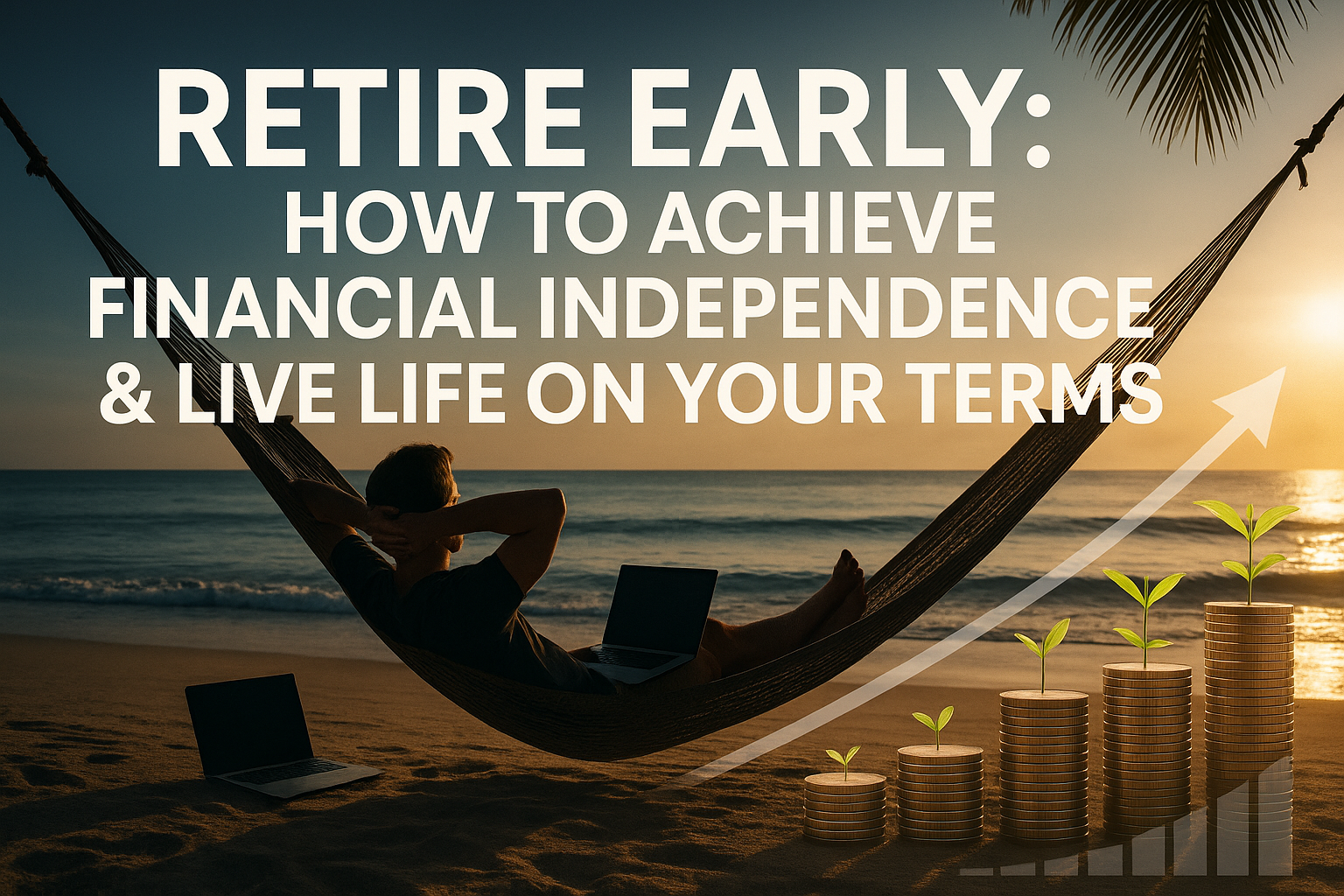 RETIRE EARLY:
HOW TO ACHIEVE FINANCIAL INDEPENDENCE & LIVE LIFE ON YOUR TERMS